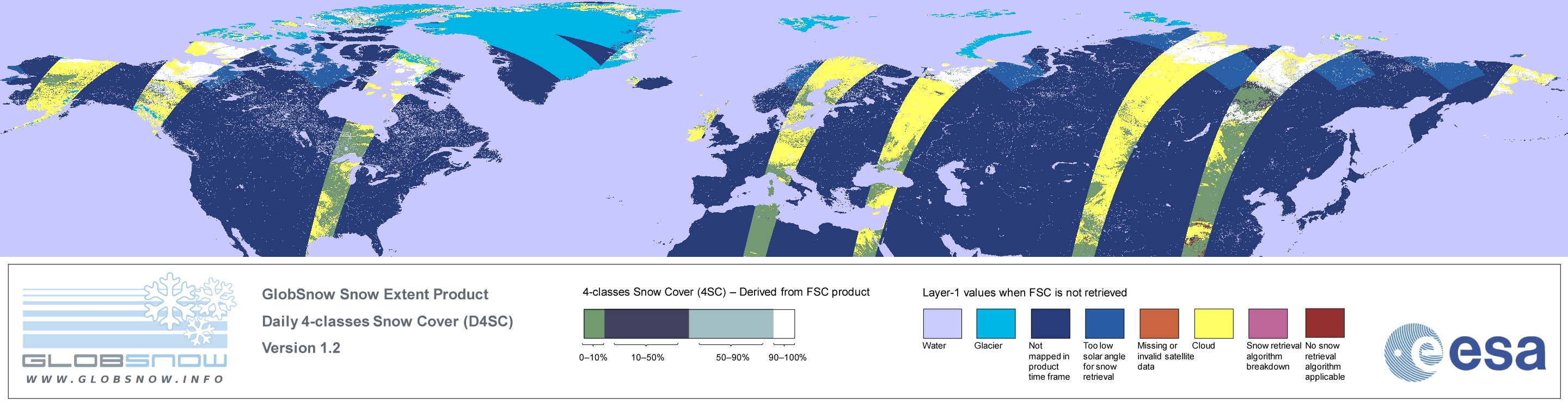 GLOBSNOW
WWW.GLOBSNOW.INFO

GlobSnow Snow Extent Product
Daily 4-classes Snow Cover (D4SC)
Version 1.2

4-classes Snow Cover (4SC) – Derived from FSC product

0–10%
10–50%
50–90%
90–100%

Layer-1 values when FSC is not retrieved

Water
Glacier
Not mapped in product time frame
Too low solar angle for snow retrieval
Missing or invalid satellite data
Cloud
Snow retrieval algorithm breakdown
No snow retrieval algorithm applicable

esa